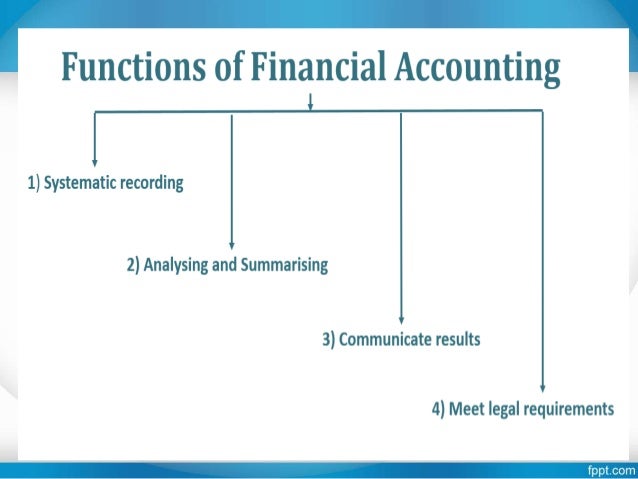 Functions of Financial Accounting

1) Systematic recording

2) Analysing and Summarising

3) Communicate results

4) Meet legal requirements

fppt.com